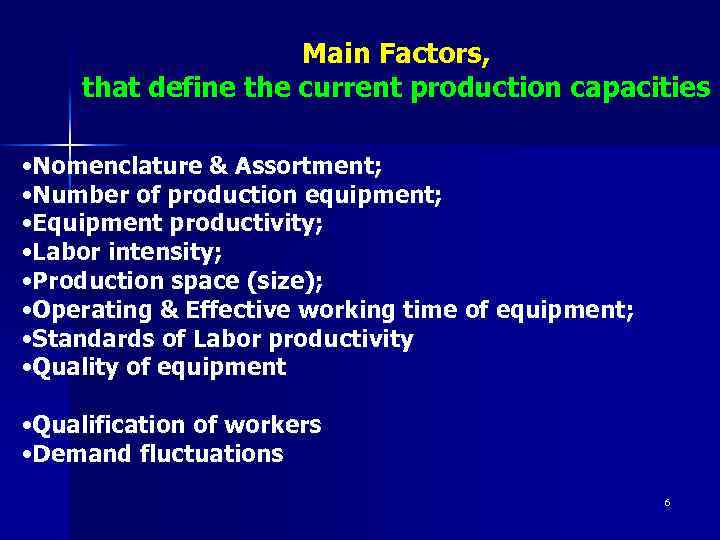 Main Factors,
that define the current production capacities

•Nomenclature & Assortment;
•Number of production equipment;
•Equipment productivity;
•Labor intensity;
•Production space (size);
•Operating & Effective working time of equipment;
•Standards of Labor productivity
•Quality of equipment

•Qualification of workers
•Demand fluctuations

6